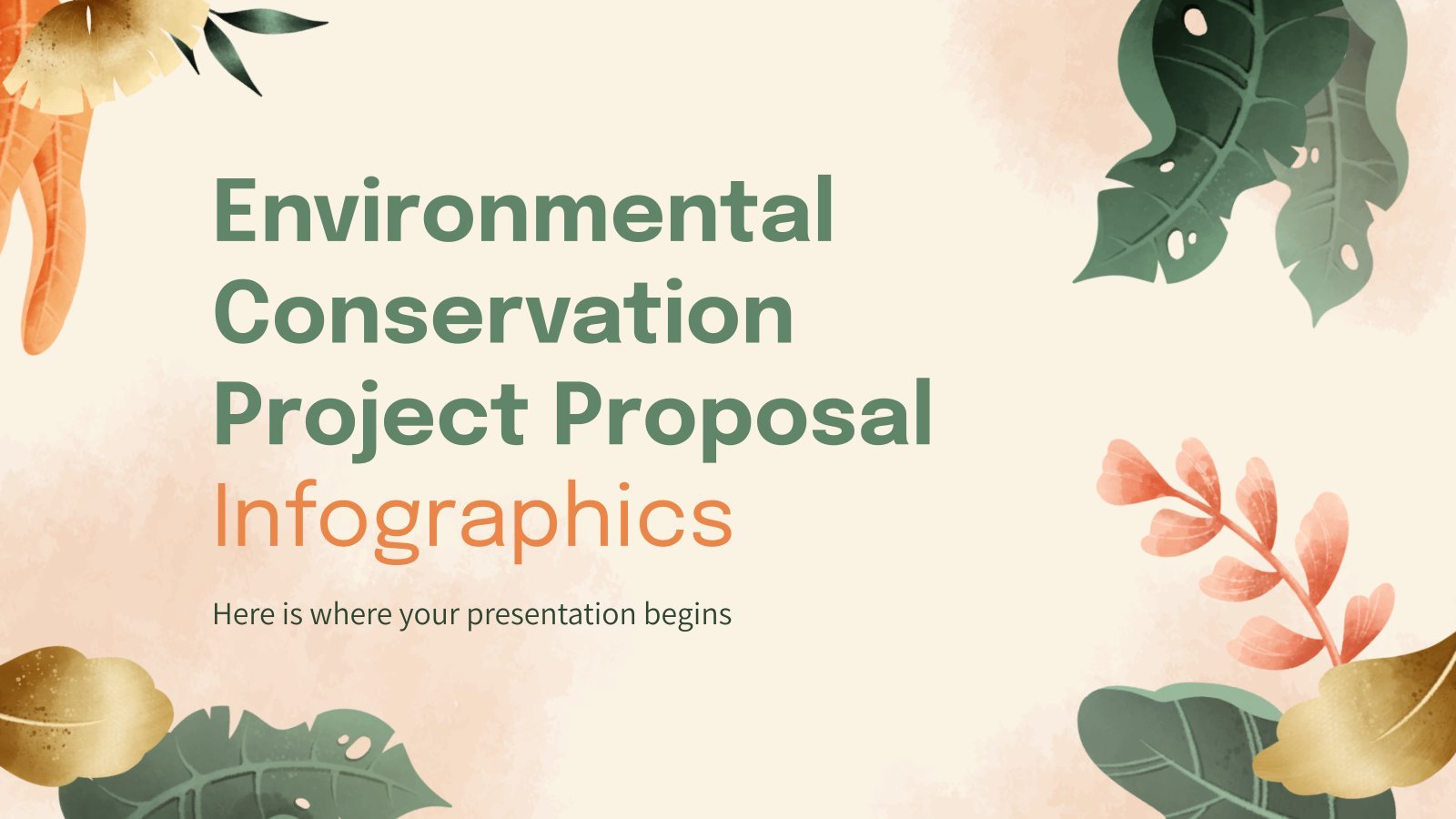 Environmental Conservation Project Proposal Infographics

Here is where your presentation begins